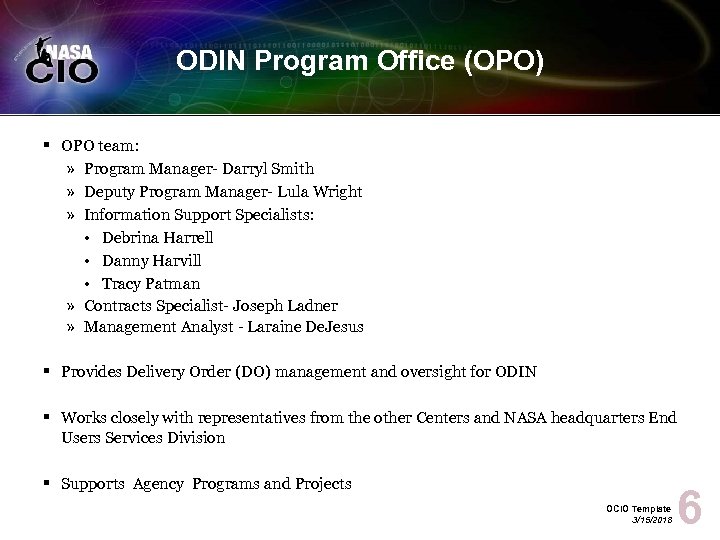 NASA CIO

ODIN Program Office (OPO)

▪ OPO team:
» Program Manager- Darryl Smith
» Deputy Program Manager- Lula Wright
» Information Support Specialists:
• Debrina Harrell
• Danny Harvill
• Tracy Patman
» Contracts Specialist- Joseph Ladner
» Management Analyst - Laraine DeJesus

▪ Provides Delivery Order (DO) management and oversight for ODIN

▪ Works closely with representatives from the other Centers and NASA headquarters End Users Services Division

▪ Supports Agency Programs and Projects

OCIO Template
3/15/2018
6